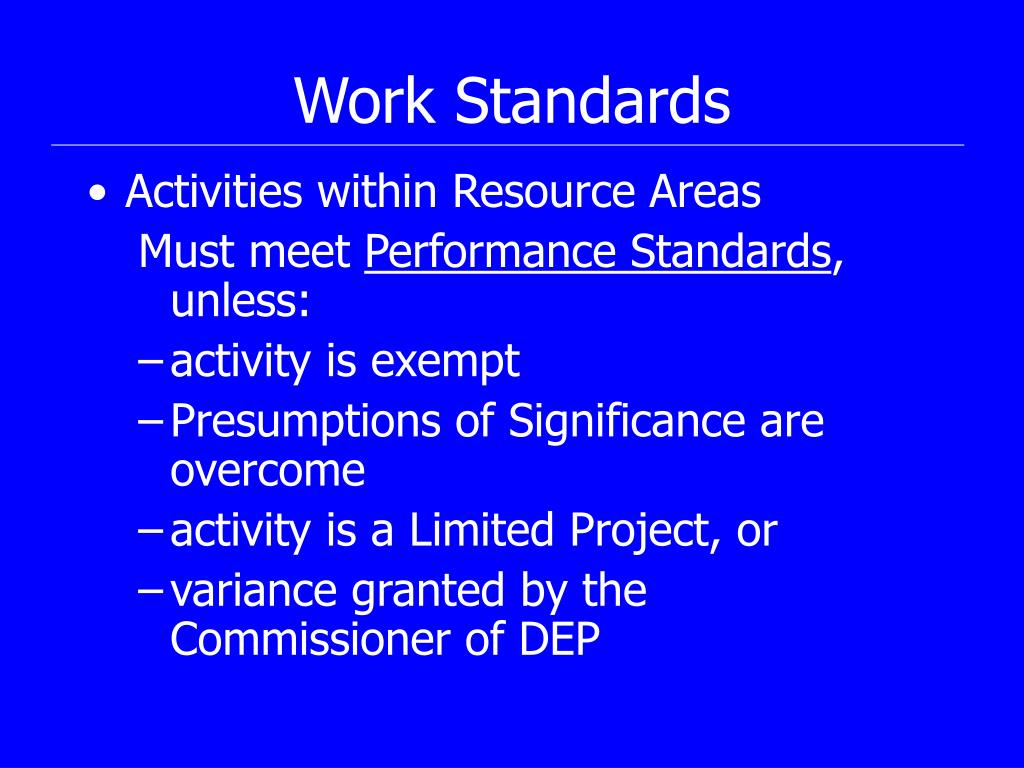 Work Standards

• Activities within Resource Areas

Must meet Performance Standards, unless:

– activity is exempt

– Presumptions of Significance are overcome

– activity is a Limited Project, or

– variance granted by the Commissioner of DEP